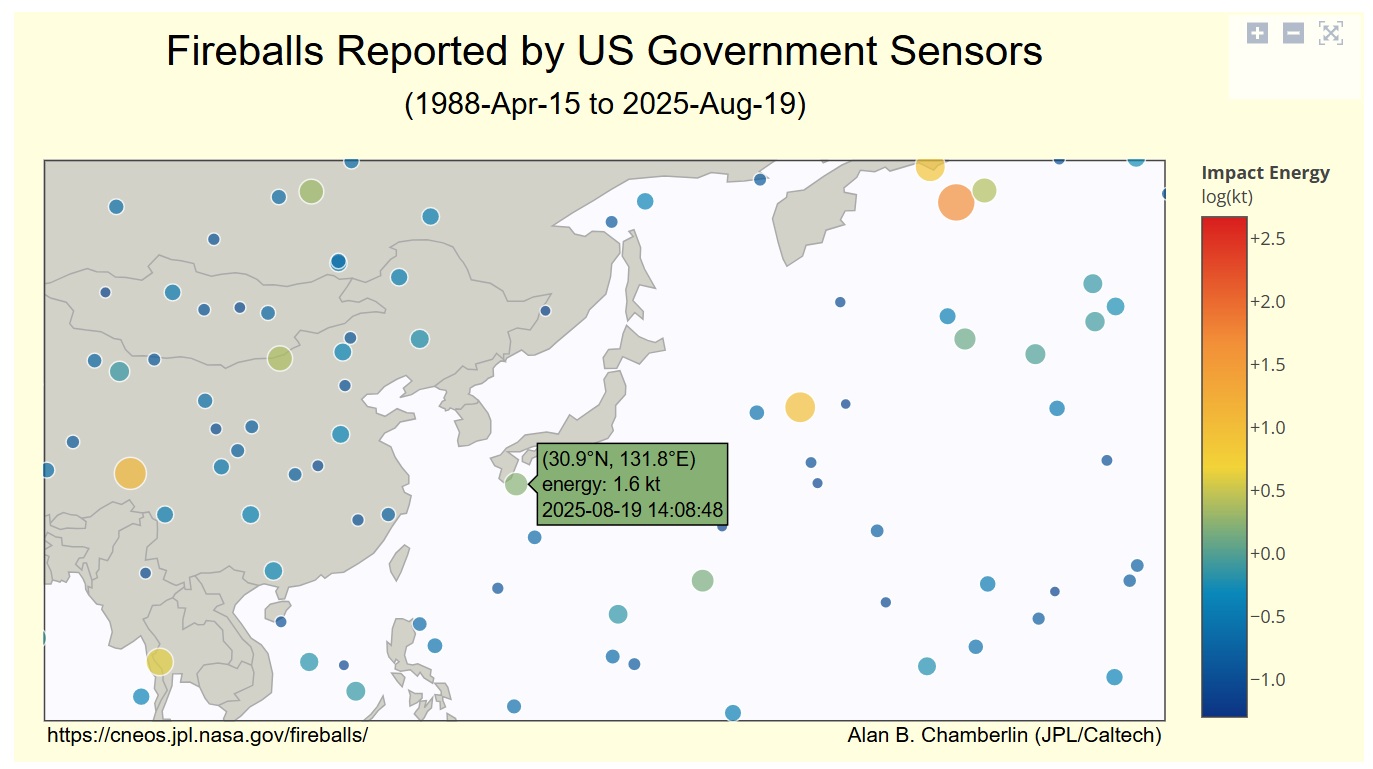 Fireballs Reported by US Government Sensors
(1988-Apr-15 to 2025-Aug-19)

(30.9°N, 131.8°E)
energy: 1.6 kt
2025-08-19 14:08:48

Impact Energy
log(kt)
+2.5
+2.0
+1.5
+1.0
+0.5
+0.0
−0.5
−1.0

https://cneos.jpl.nasa.gov/fireballs/
Alan B. Chamberlin (JPL/Caltech)